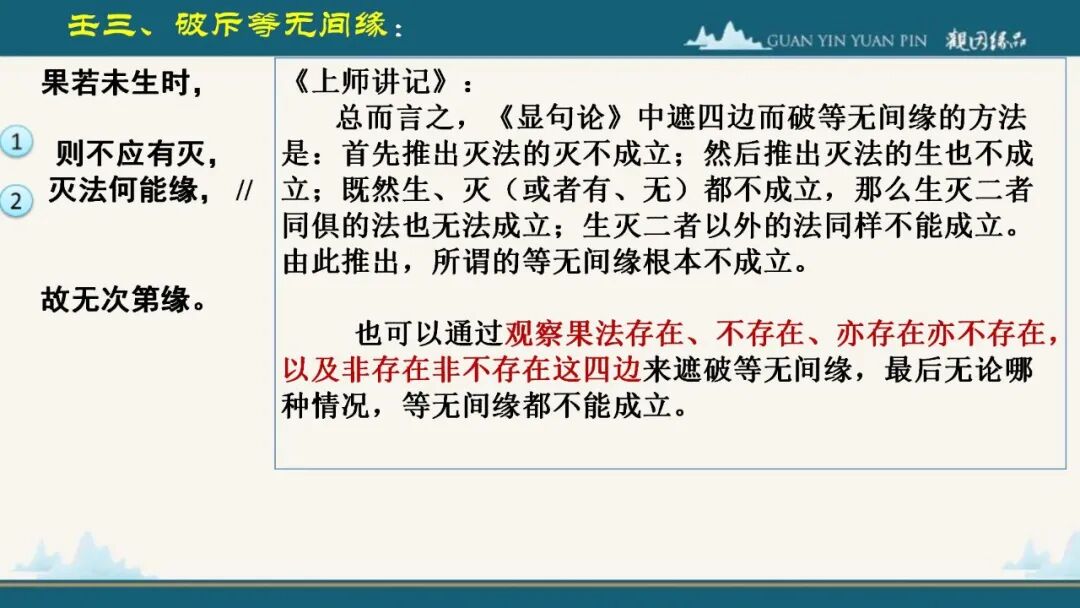 壬三、破斥等无间缘：

GUAN YIN YUAN PIN 观因缘品

果若未生时，

1 则不应有灭，
2 灭法何能缘， //

故无次第缘。

《上师讲记》：

总而言之，《显句论》中遮四边而破等无间缘的方法是：首先推出灭法的灭不成立；然后推出灭法的生也不成立；既然生、灭（或者有、无）都不成立，那么生灭二者同俱的法也无法成立；生灭二者以外的法同样不能成立。由此推出，所谓的等无间缘根本不成立。

也可以通过观察果法存在、不存在、亦存在亦不存在，以及非存在非不存在这四边来遮破等无间缘，最后无论哪种情况，等无间缘都不能成立。